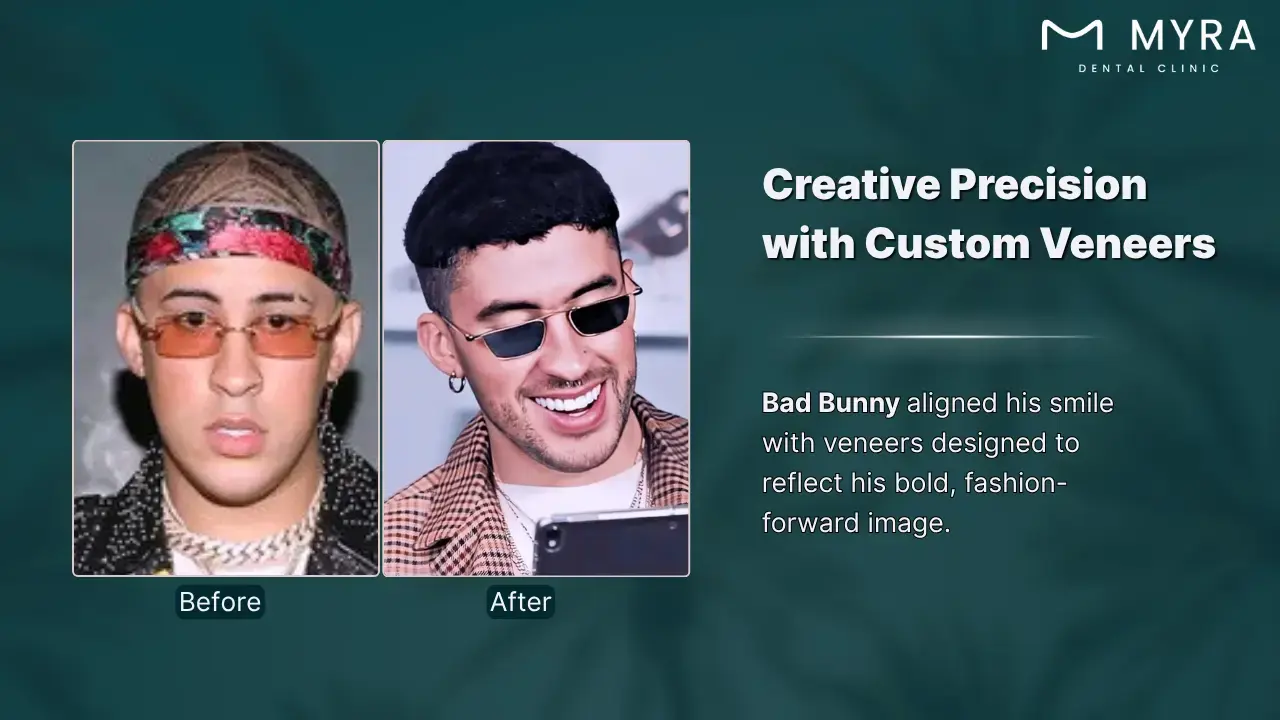 MYRA
DENTAL CLINIC

Before

After

Creative Precision with Custom Veneers

Bad Bunny aligned his smile with veneers designed to reflect his bold, fashion-forward image.